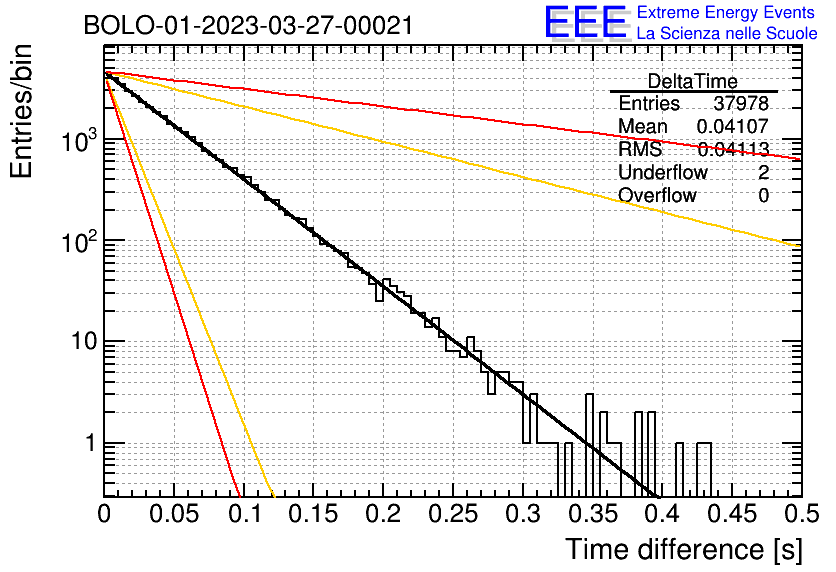 BOLO-01-2023-03-27-00021

EEE Extreme Energy Events
La Scienza nelle Scuole

| DeltaTime | |
|---|---|
| Entries | 37978 |
| Mean | 0.04107 |
| RMS | 0.04113 |
| Underflow | 2 |
| Overflow | 0 |

Entries/bin

$10^3$

$10^2$

10

1

0 0.05 0.1 0.15 0.2 0.25 0.3 0.35 0.4 0.45 0.5

Time difference [s]